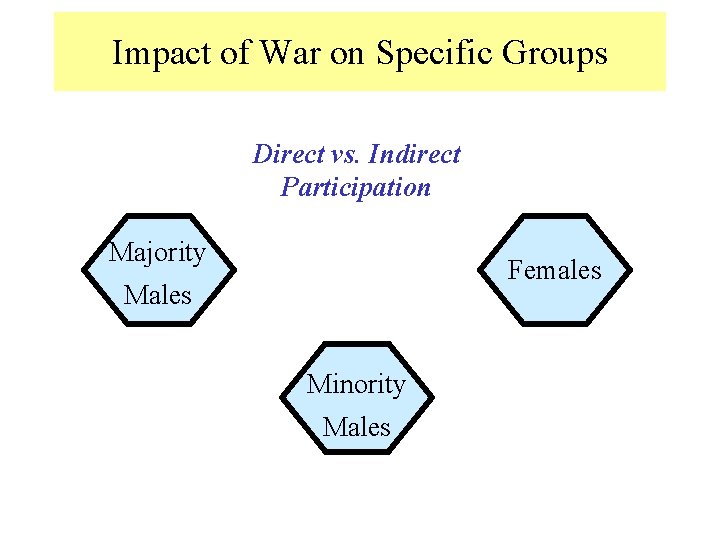 Impact of War on Specific Groups

Direct vs. Indirect Participation

Majority Males

Females

Minority Males